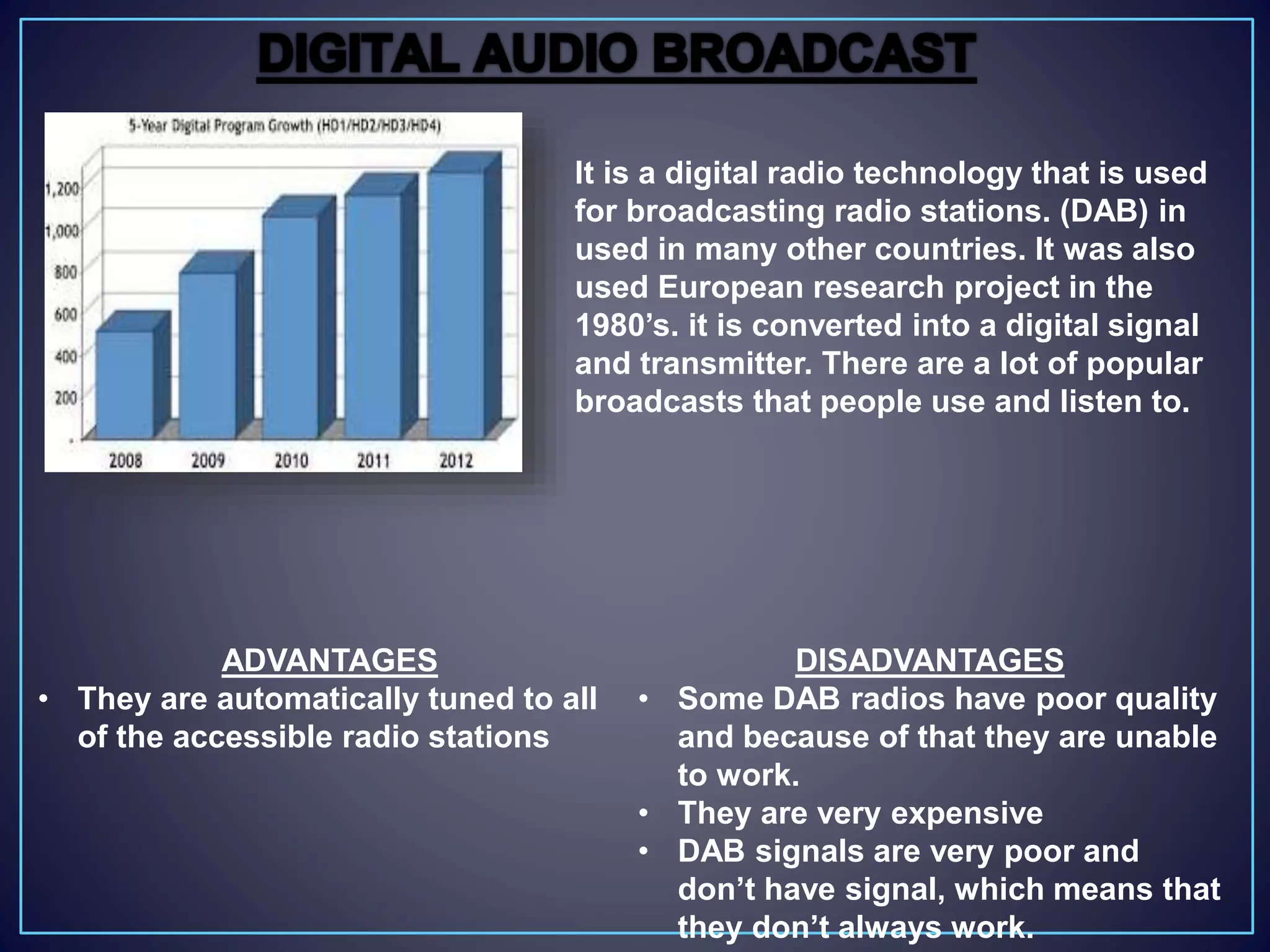 DIGITAL AUDIO BROADCAST

5-Year Digital Program Growth (HD1/HD2/HD3/HD4)

1,200
1,000
800
600
400
200
-

2008 2009 2010 2011 2012

It is a digital radio technology that is used for broadcasting radio stations. (DAB) in used in many other countries. It was also used European research project in the 1980’s. it is converted into a digital signal and transmitter. There are a lot of popular broadcasts that people use and listen to.

ADVANTAGES
• They are automatically tuned to all of the accessible radio stations

DISADVANTAGES
• Some DAB radios have poor quality and because of that they are unable to work.
• They are very expensive
• DAB signals are very poor and don’t have signal, which means that they don’t always work.